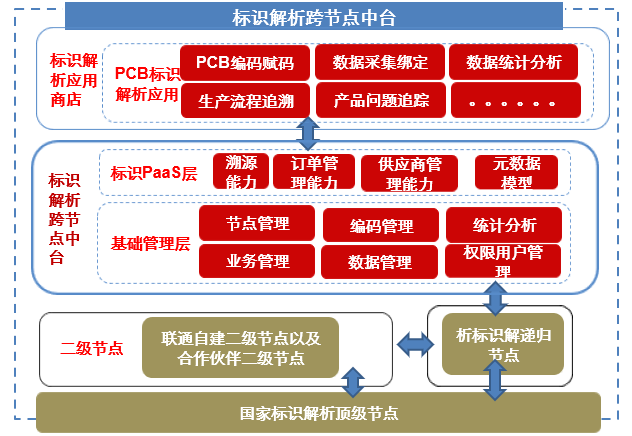 标识解析跨节点中台

标识解析应用商店

PCB标识解析应用

PCB编码赋码

数据采集绑定

数据统计分析

生产流程追溯

产品问题追踪

。。。。。。

标识解析跨节点中台

标识PaaS层

溯源能力

订单管理能力

供应商管理能力

元数据模型

基础管理层

节点管理

编码管理

统计分析

业务管理

数据管理

权限用户管理

二级节点

联通自建二级节点以及合作伙伴二级节点

析标识解递归节点

国家标识解析顶级节点